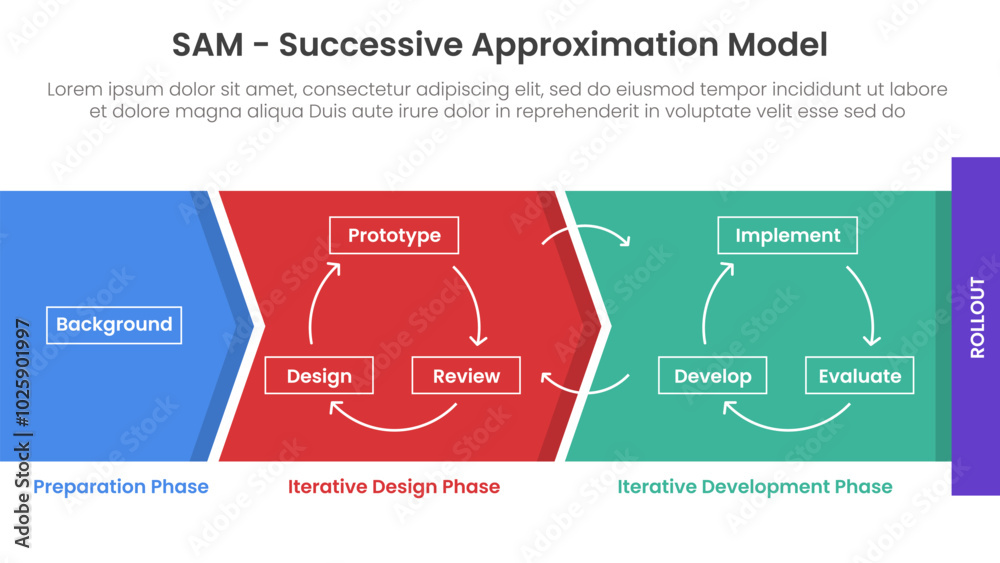 SAM - Successive Approximation Model

Lorem ipsum dolor sit amet, consectetur adipiscing elit, sed do eiusmod tempor incididunt ut labore et dolore magna aliqua Duis aute irure dolor in reprehenderit in voluptate velit esse sed do

Background

Prototype

Design

Review

Implement

Develop

Evaluate

ROLLOUT

Preparation Phase

Iterative Design Phase

Iterative Development Phase

Adobe Stock | #1025901997